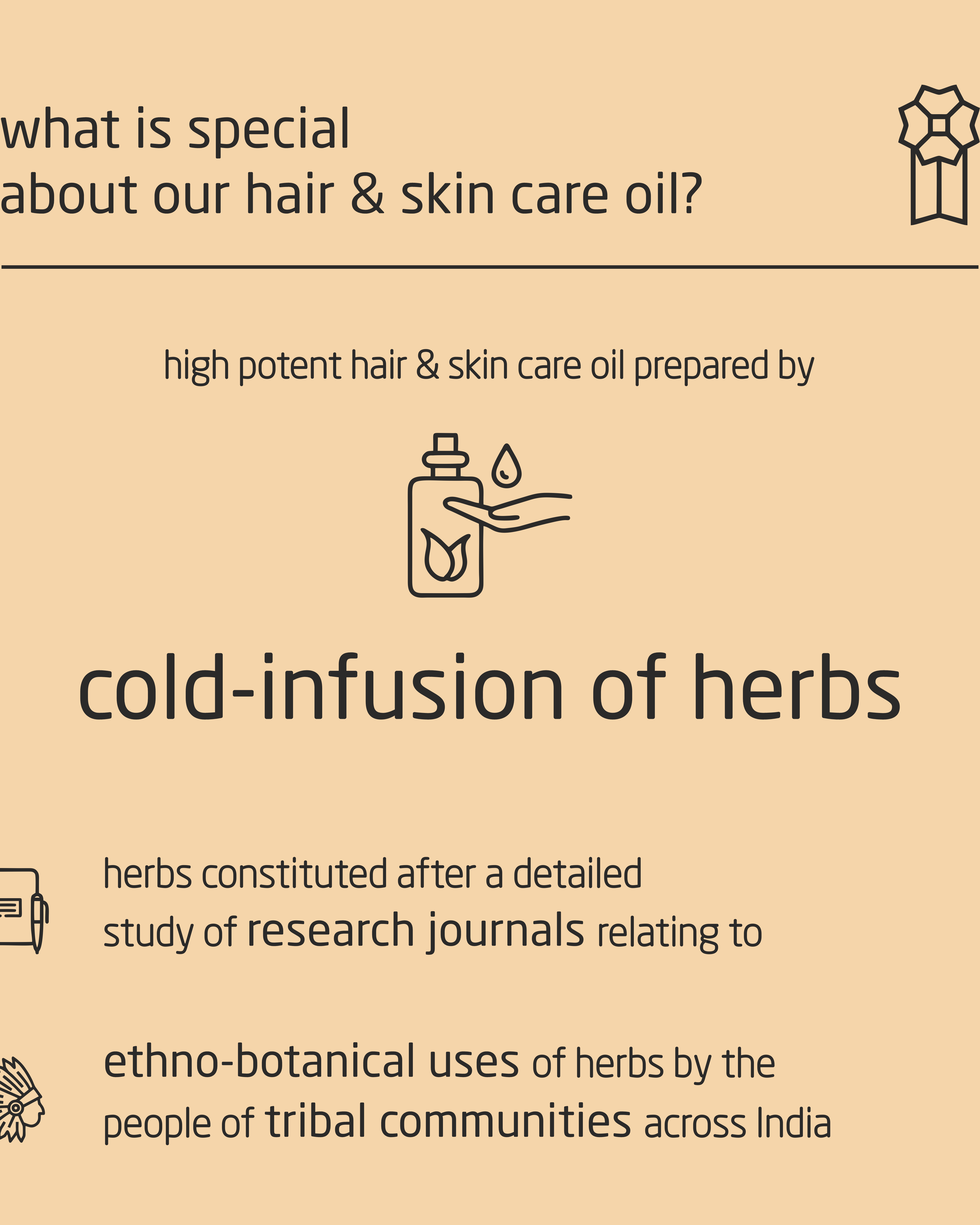 what is special
about our hair & skin care oil?

high potent hair & skin care oil prepared by

cold-infusion of herbs

herbs constituted after a detailed study of research journals relating to

ethno-botanical uses of herbs by the people of tribal communities across India